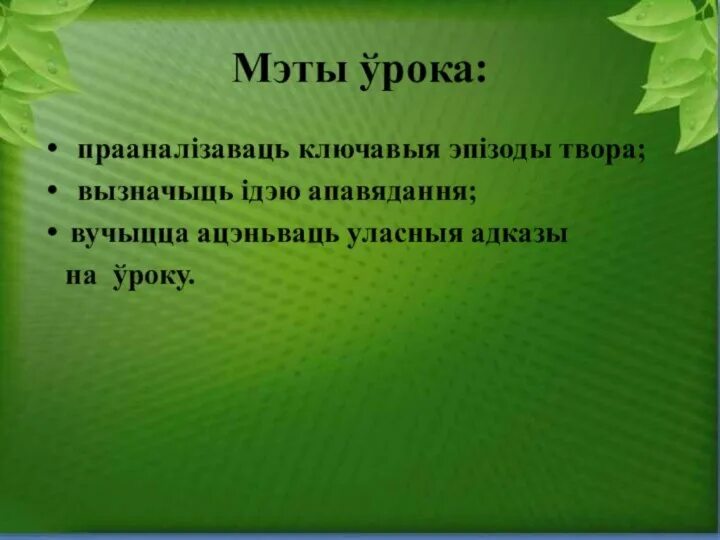 Мэты ўрока:

• прааналізаваць ключавыя эпізоды твора;
• вызначыць ідэю апавядання;
• вучыцца ацэньваць уласныя адказы на ўроку.